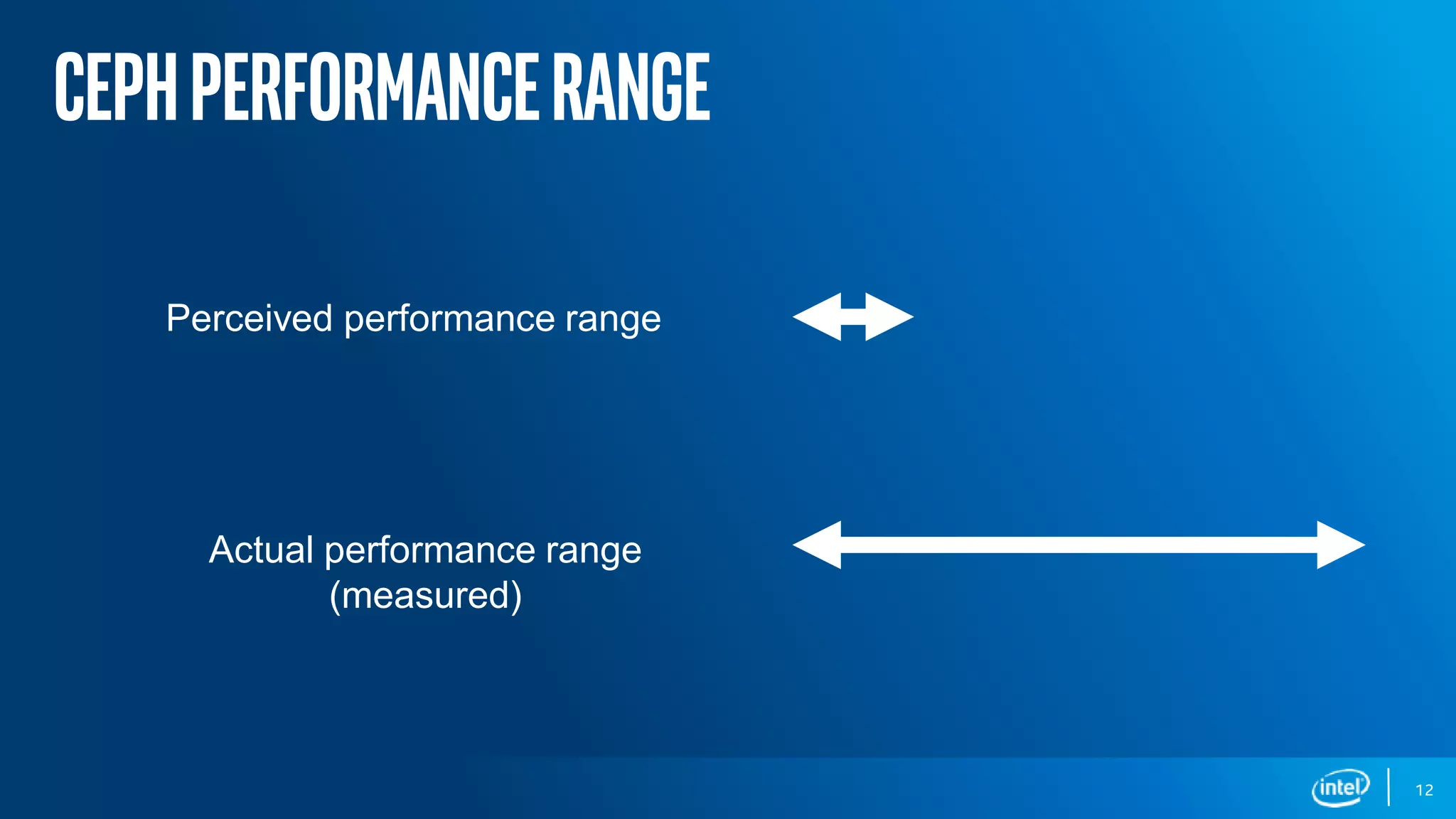 CEPH PERFORMANCE RANGE

Perceived performance range

Actual performance range (measured)

intel

12